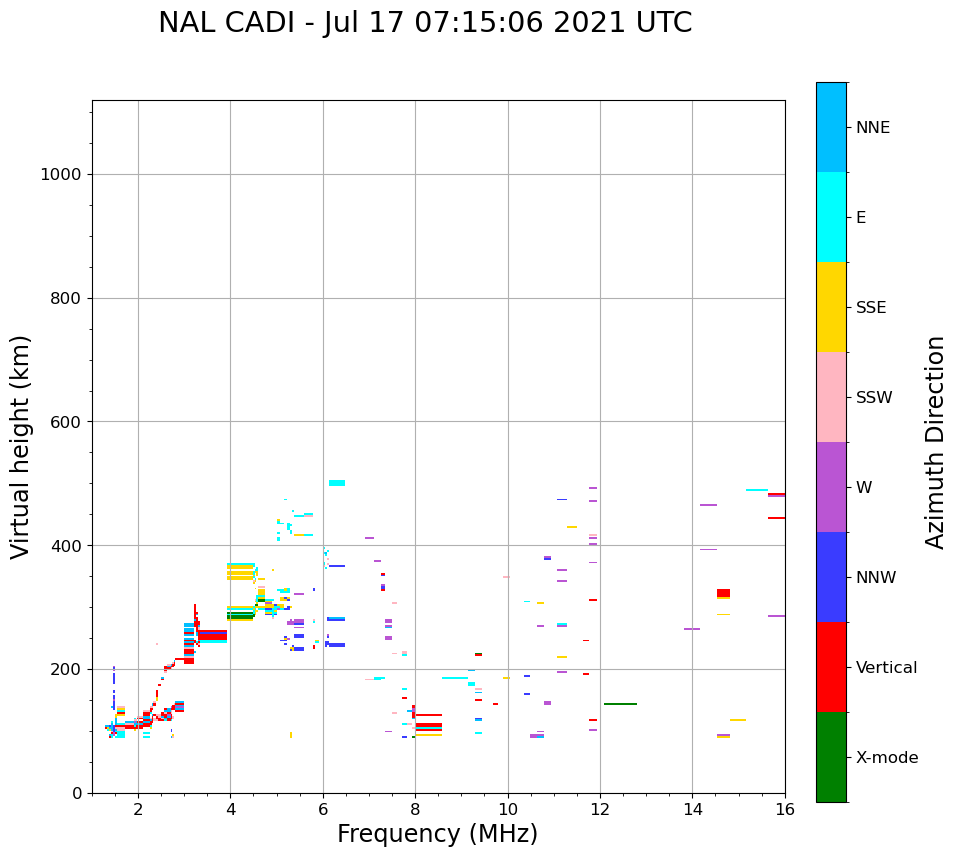 NAL CADI - Jul 17 07:15:06 2021 UTC

Virtual height (km)

1000
800
600
400
200
0

2
4
6
8
10
12
14
16

Frequency (MHz)

NNE
E
SSE
SSW
W
NNW
Vertical
X-mode

Azimuth Direction